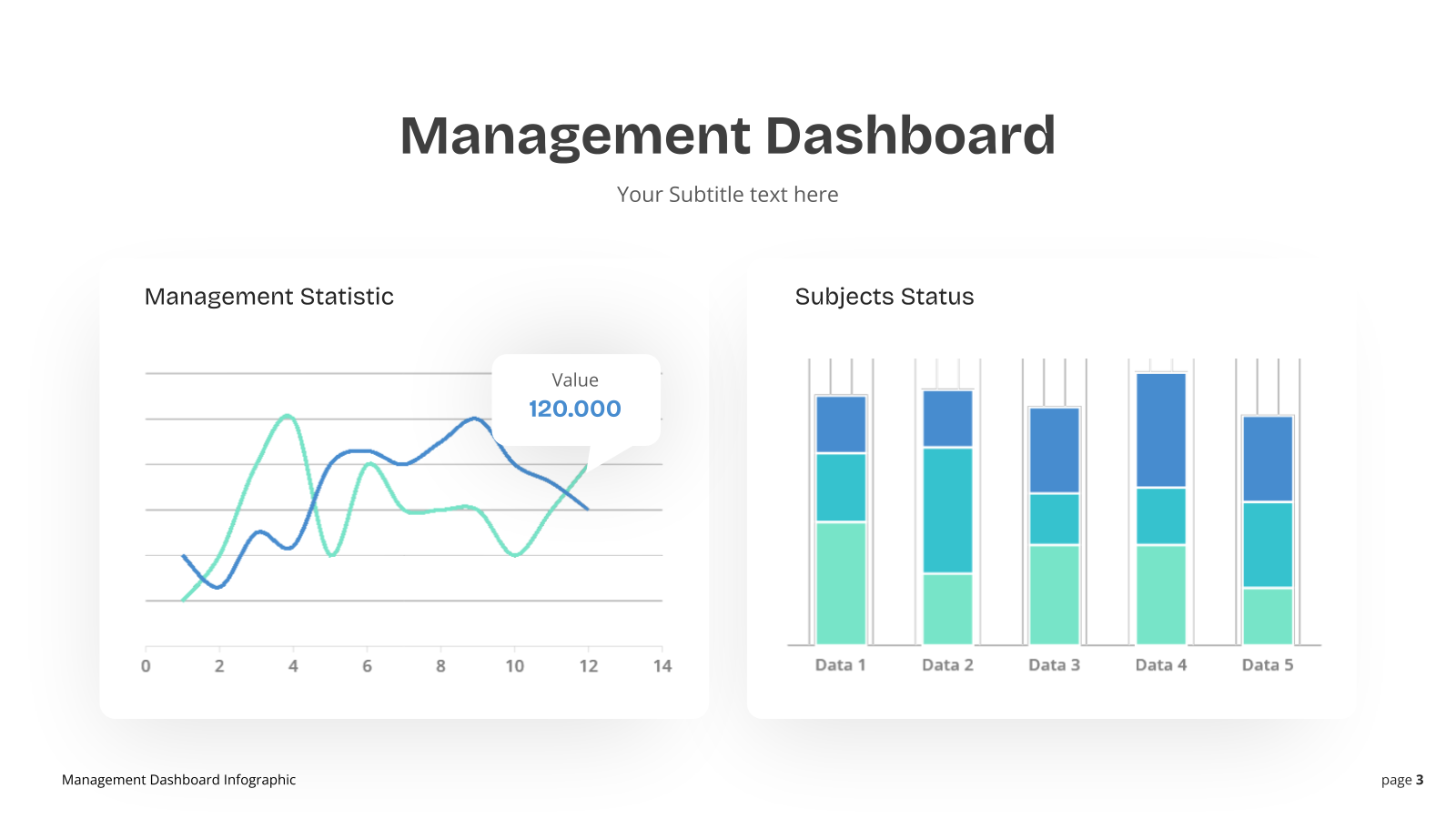 Management Dashboard

Your Subtitle text here

Management Statistic

Value
120.000

0 2 4 6 8 10 12 14

Subjects Status

Data 1 Data 2 Data 3 Data 4 Data 5

Management Dashboard Infographic

page 3